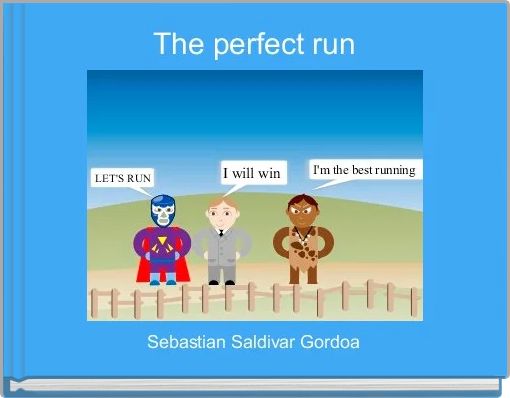 The perfect run

LET'S RUN

I will win

I'm the best running

Sebastian Saldivar Gordoa